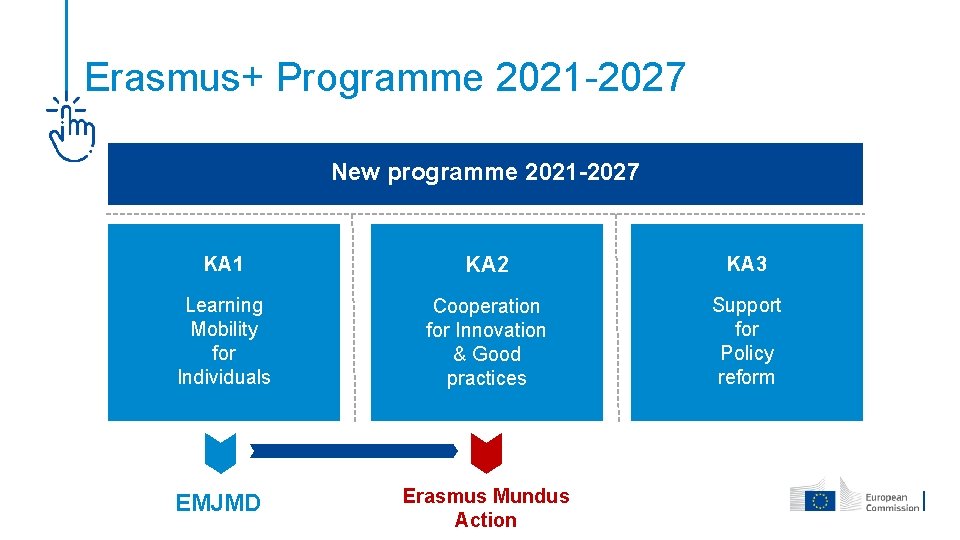 Erasmus+ Programme 2021-2027

New programme 2021-2027

KA1

Learning Mobility for Individuals

KA2

Cooperation for Innovation & Good practices

KA3

Support for Policy reform

EMJMD

Erasmus Mundus Action

European Commission